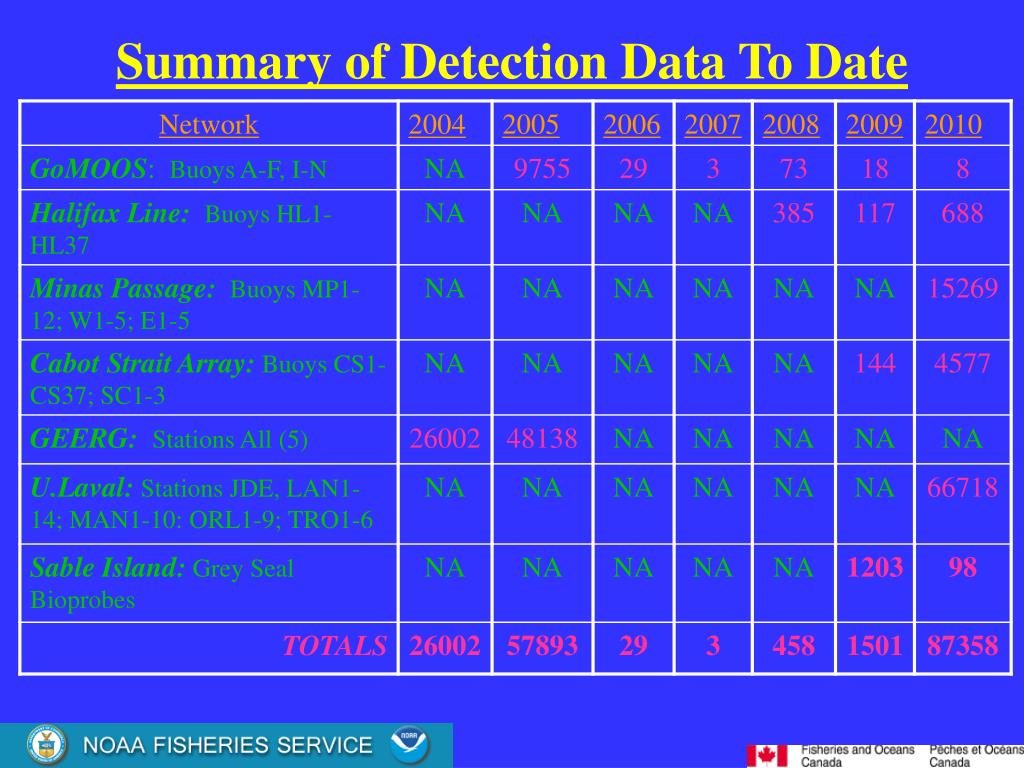 Summary of Detection Data To Date

| Network | 2004 | 2005 | 2006 | 2007 | 2008 | 2009 | 2010 |
|---|---|---|---|---|---|---|---|
| GoMOOS: Buoys A-F, I-N | NA | 9755 | 29 | 3 | 73 | 18 | 8 |
| Halifax Line: Buoys HL1-HL37 | NA | NA | NA | NA | 385 | 117 | 688 |
| Minas Passage: Buoys MP1-12; W1-5; E1-5 | NA | NA | NA | NA | NA | NA | 15269 |
| Cabot Strait Array: Buoys CS1-CS37; SC1-3 | NA | NA | NA | NA | NA | 144 | 4577 |
| GEERG: Stations All (5) | 26002 | 48138 | NA | NA | NA | NA | NA |
| U.Laval: Stations JDE, LAN1-14; MAN1-10: ORL1-9; TRO1-6 | NA | NA | NA | NA | NA | NA | 66718 |
| Sable Island: Grey Seal Bioprobes | NA | NA | NA | NA | NA | 1203 | 98 |
| TOTALS | 26002 | 57893 | 29 | 3 | 458 | 1501 | 87358 |

NOAA FISHERIES SERVICE

Fisheries and Oceans Canada Pêches et Océans Canada